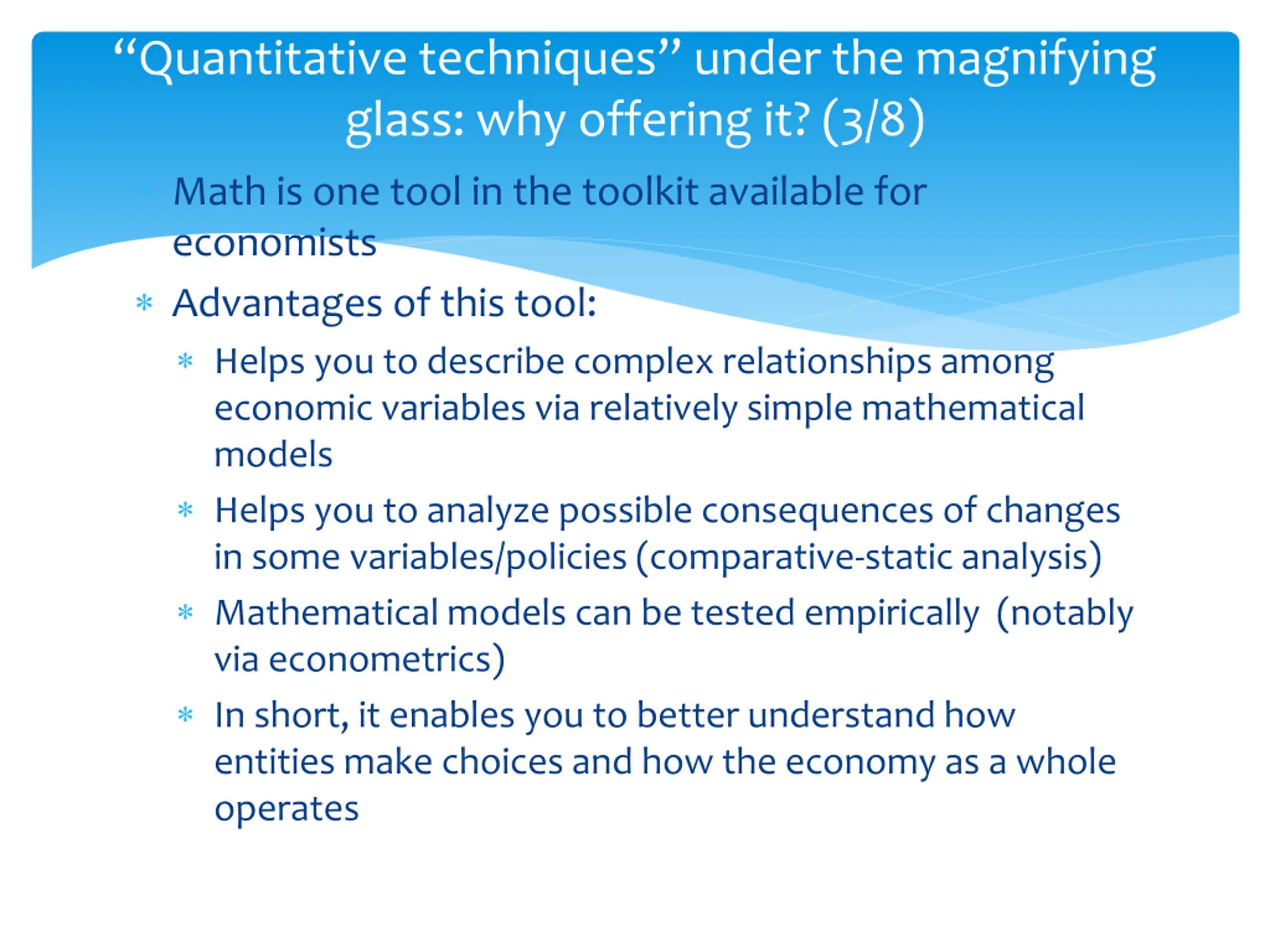 “Quantitative techniques” under the magnifying glass: why offering it? (3/8)

* Math is one tool in the toolkit available for economists
* Advantages of this tool:
  * Helps you to describe complex relationships among economic variables via relatively simple mathematical models
  * Helps you to analyze possible consequences of changes in some variables/policies (comparative-static analysis)
  * Mathematical models can be tested empirically (notably via econometrics)
  * In short, it enables you to better understand how entities make choices and how the economy as a whole operates